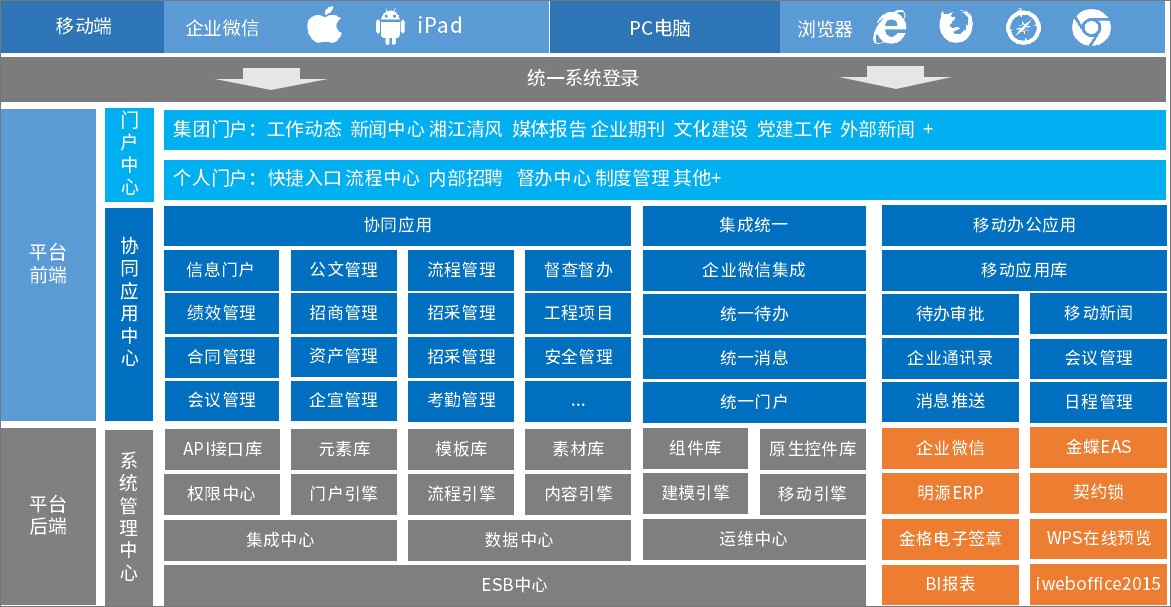 移动端 企业微信 iPad PC电脑 浏览器

统一系统登录

平台前端

门户中心

集团门户：工作动态 新闻中心 湘江清风 媒体报告 企业期刊 文化建设 党建工作 外部新闻 +

个人门户：快捷入口 流程中心 内部招聘 督办中心 制度管理 其他+

协同应用中心

协同应用

信息门户 公文管理 流程管理 督查督办
绩效管理 招商管理 招采管理 工程项目
合同管理 资产管理 招采管理 安全管理
会议管理 企宣管理 考勤管理 ...

集成统一

企业微信集成
统一待办
统一消息
统一门户

移动办公应用

移动应用库
待办审批 移动新闻
企业通讯录 会议管理
消息推送 日程管理

平台后端

系统管理中心

API接口库 元素库 模板库 素材库 组件库 原生控件库
权限中心 门户引擎 流程引擎 内容引擎 建模引擎 移动引擎
集成中心 数据中心 运维中心
ESB中心

企业微信 金蝶EAS
明源ERP 契约锁
金格电子签章 WPS在线预览
BI报表 iweboffice2015